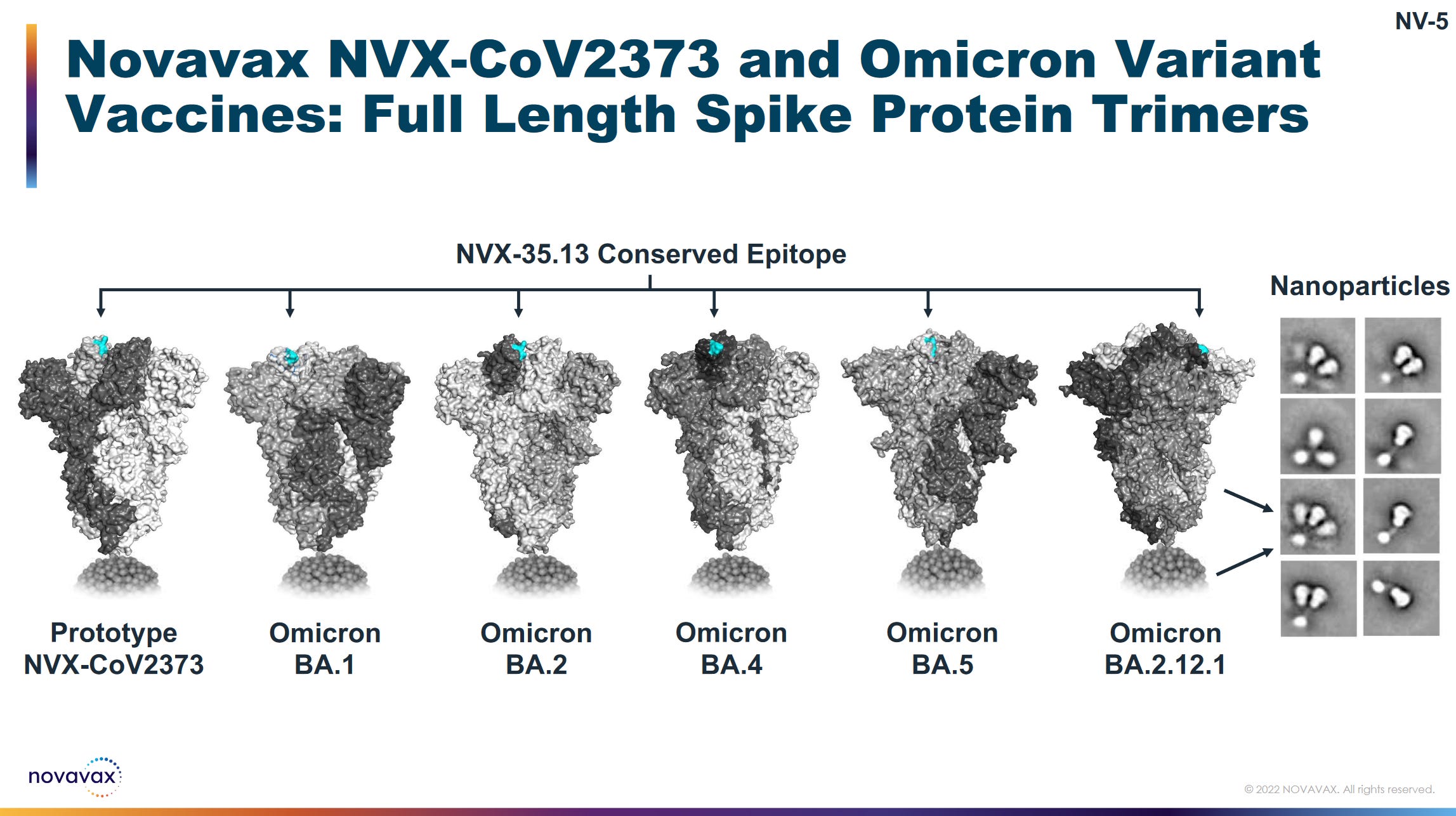 NV-5

Novavax NVX-CoV2373 and Omicron Variant Vaccines: Full Length Spike Protein Trimers

NVX-35.13 Conserved Epitope

Nanoparticles

Prototype NVX-CoV2373

Omicron BA.1

Omicron BA.2

Omicron BA.4

Omicron BA.5

Omicron BA.2.12.1

novavax

© 2022 NOVAVAX. All rights reserved.